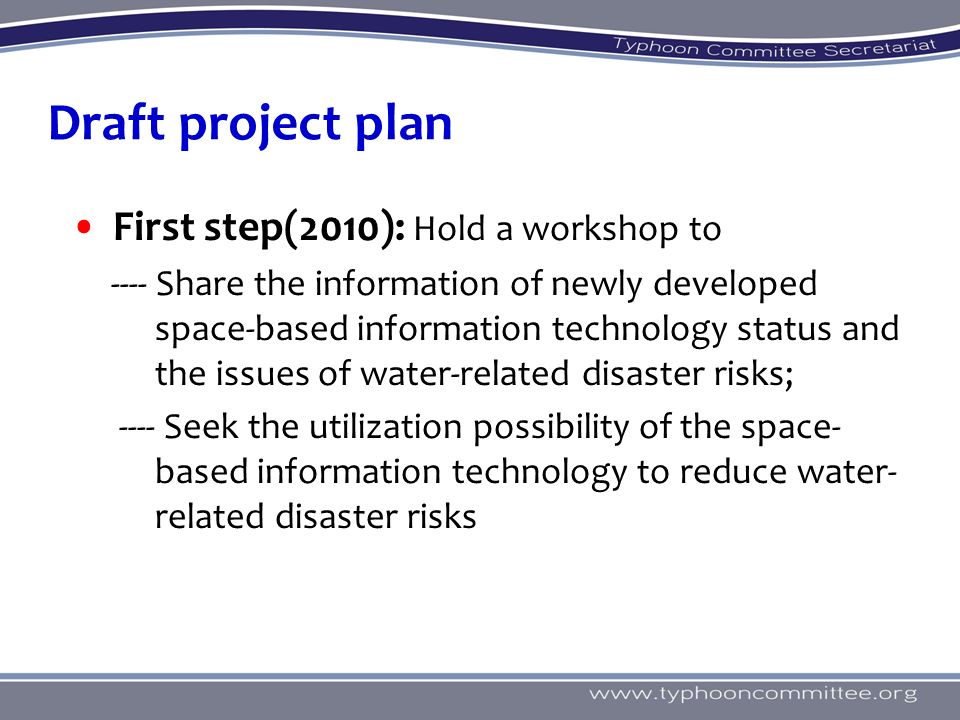 Typhoon Committee Secretariat

Draft project plan

• First step(2010): Hold a workshop to

---- Share the information of newly developed space-based information technology status and the issues of water-related disaster risks;

---- Seek the utilization possibility of the space-based information technology to reduce water-related disaster risks

www.typhooncommittee.org